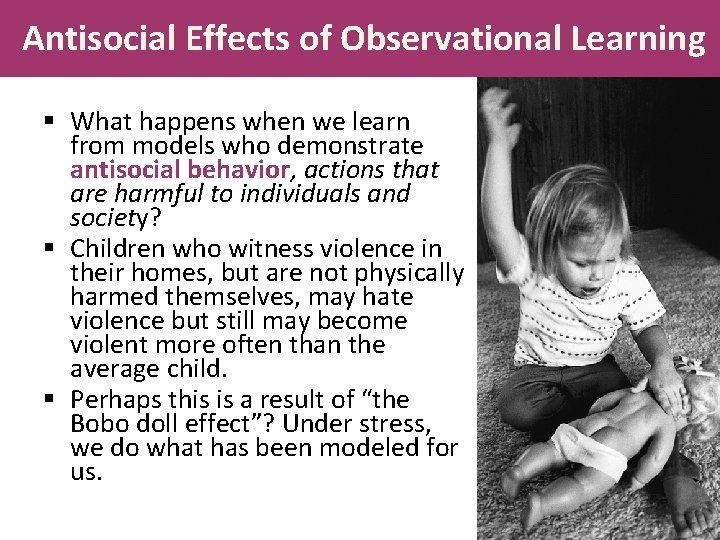 Antisocial Effects of Observational Learning

▪ What happens when we learn from models who demonstrate antisocial behavior, actions that are harmful to individuals and society?

▪ Children who witness violence in their homes, but are not physically harmed themselves, may hate violence but still may become violent more often than the average child.

▪ Perhaps this is a result of “the Bobo doll effect”? Under stress, we do what has been modeled for us.